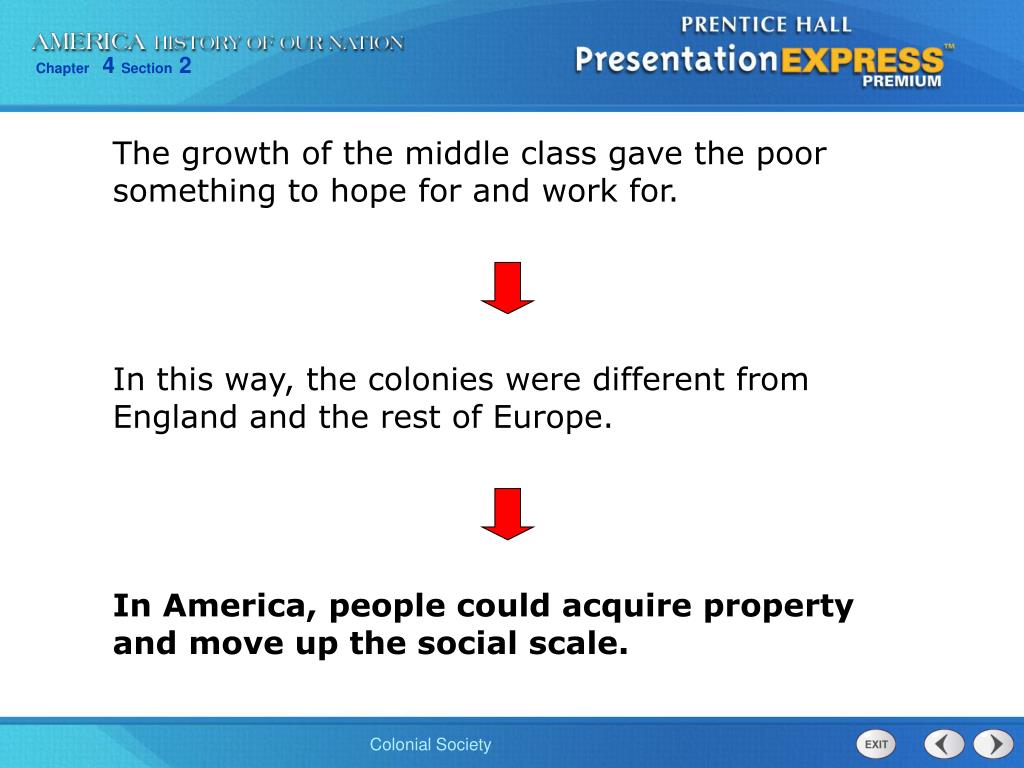 AMERICA HISTORY OF OUR NATION
Chapter 4 Section 2

PRENTICE HALL
PresentationEXPRESS™
PREMIUM

The growth of the middle class gave the poor something to hope for and work for.

In this way, the colonies were different from England and the rest of Europe.

In America, people could acquire property and move up the social scale.

Colonial Society

EXIT